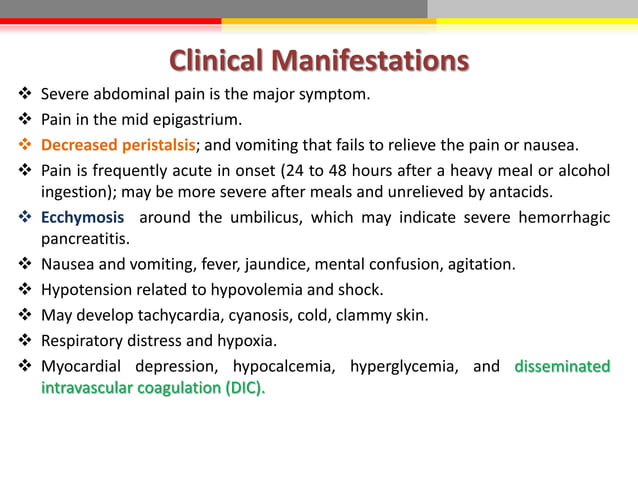 Clinical Manifestations

❖ Severe abdominal pain is the major symptom.
❖ Pain in the mid epigastrium.
❖ Decreased peristalsis; and vomiting that fails to relieve the pain or nausea.
❖ Pain is frequently acute in onset (24 to 48 hours after a heavy meal or alcohol ingestion); may be more severe after meals and unrelieved by antacids.
❖ Ecchymosis around the umbilicus, which may indicate severe hemorrhagic pancreatitis.
❖ Nausea and vomiting, fever, jaundice, mental confusion, agitation.
❖ Hypotension related to hypovolemia and shock.
❖ May develop tachycardia, cyanosis, cold, clammy skin.
❖ Respiratory distress and hypoxia.
❖ Myocardial depression, hypocalcemia, hyperglycemia, and disseminated intravascular coagulation (DIC).